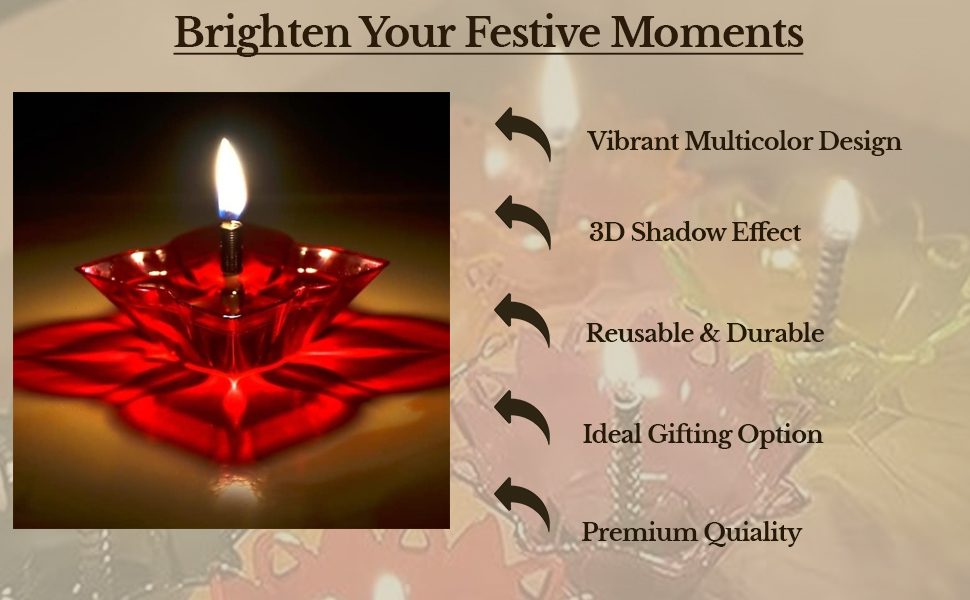 Brighten Your Festive Moments

Vibrant Multicolor Design

3D Shadow Effect

Reusable & Durable

Ideal Gifting Option

Premium Quiality